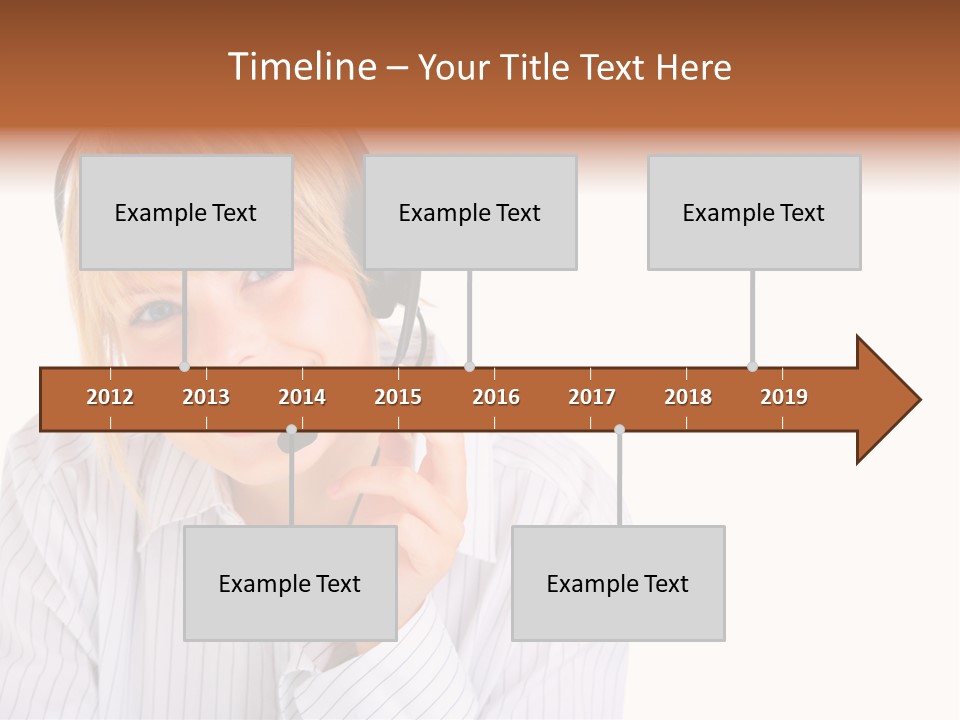 Timeline – Your Title Text Here

Example Text

Example Text

Example Text

2012 2013 2014 2015 2016 2017 2018 2019

Example Text

Example Text